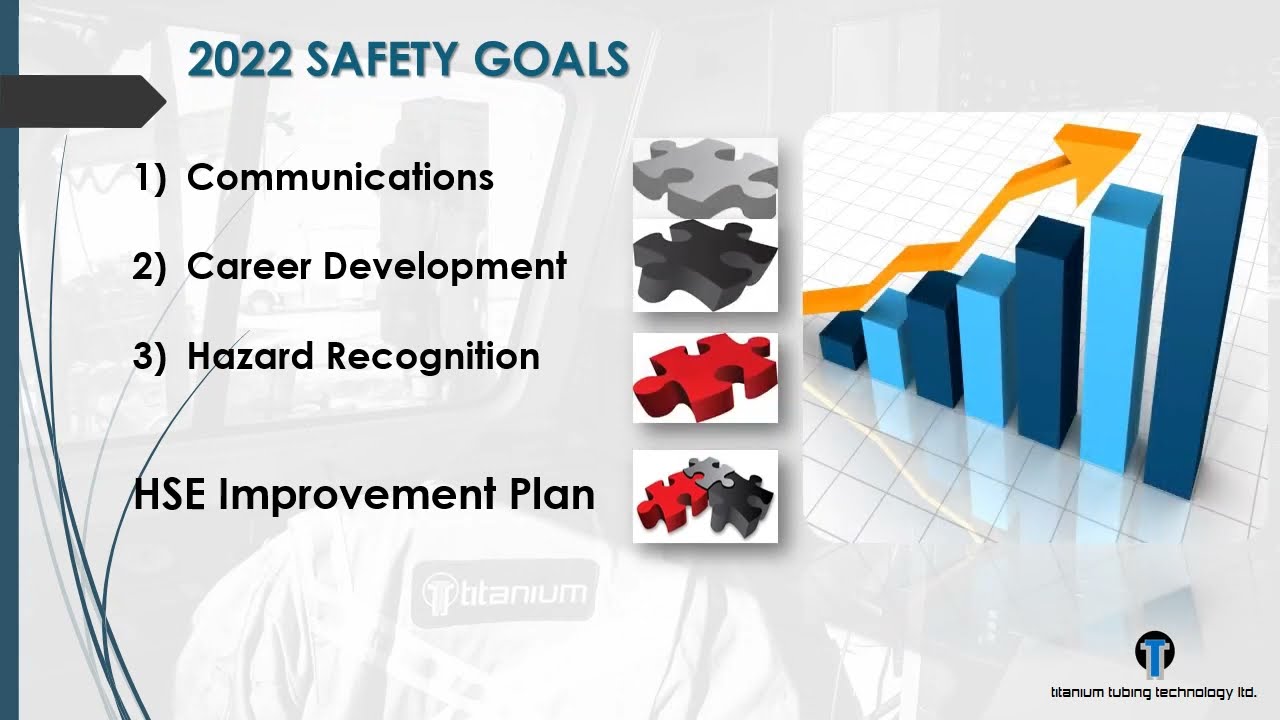 2022 SAFETY GOALS

1) Communications

2) Career Development

3) Hazard Recognition

HSE Improvement Plan

titanium

titanium tubing technology ltd.